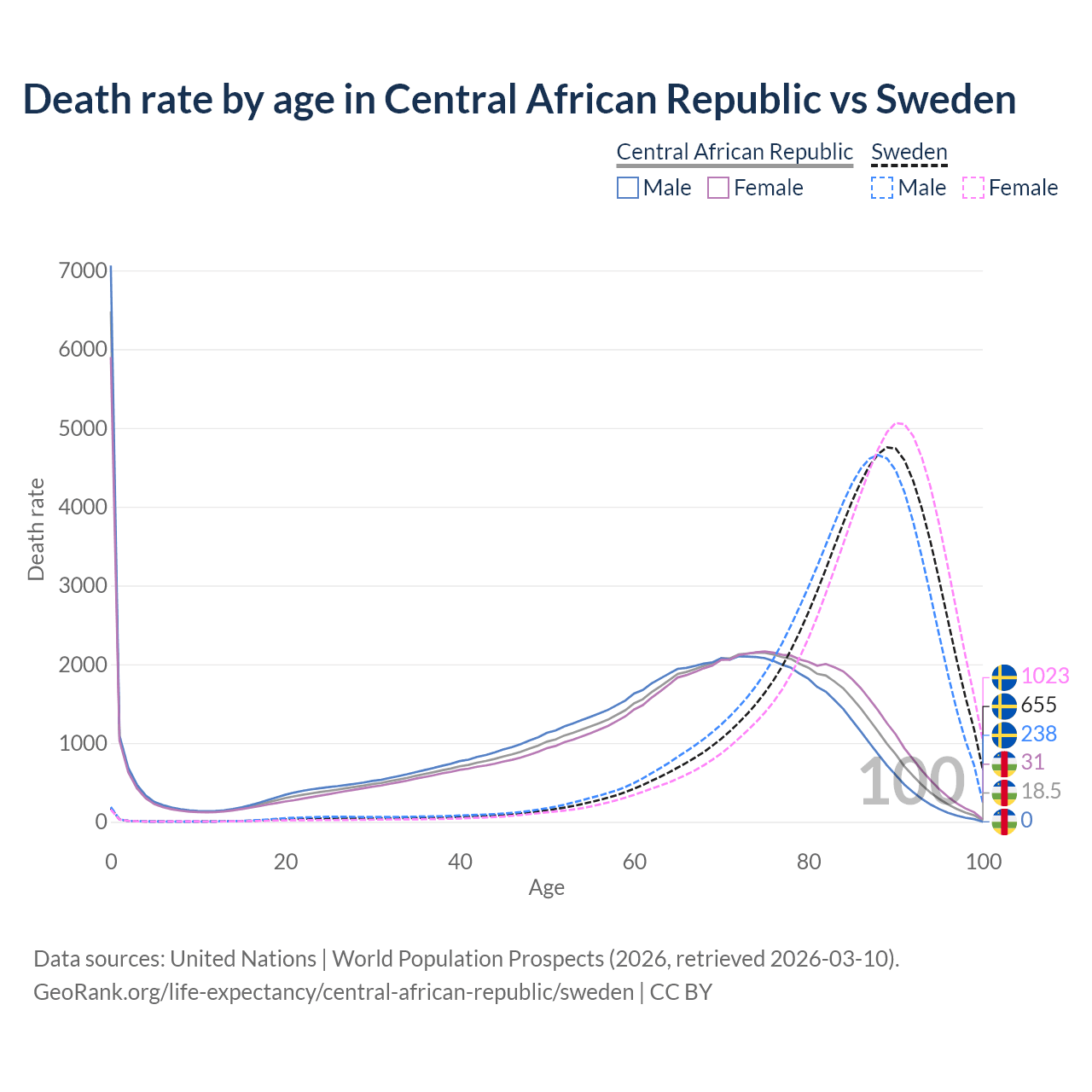 Death rate by age in Central African Republic vs Sweden

Central African Republic Male Female
Sweden Male Female

7000
6000
5000
4000
3000
2000
1000
0

Death rate

0 20 40 60 80 100
Age

100

1023
655
238
31
18.5
0

Data sources: United Nations | World Population Prospects (2026, retrieved 2026-03-10).
GeoRank.org/life-expectancy/central-african-republic/sweden | CC BY